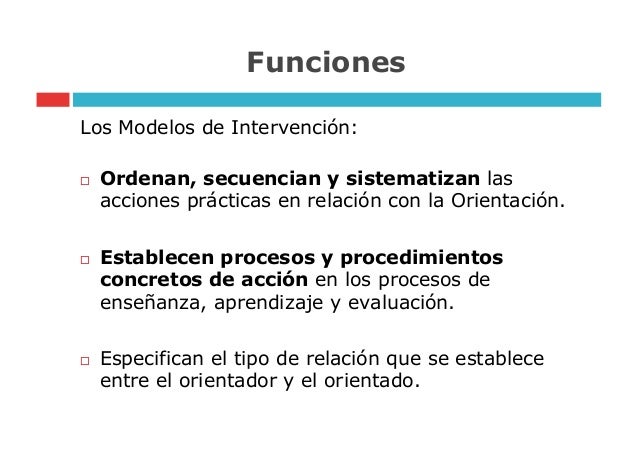 Funciones

Los Modelos de Intervención:

□ Ordenan, secuencian y sistematizan las acciones prácticas en relación con la Orientación.

□ Establecen procesos y procedimientos concretos de acción en los procesos de enseñanza, aprendizaje y evaluación.

□ Especifican el tipo de relación que se establece entre el orientador y el orientado.